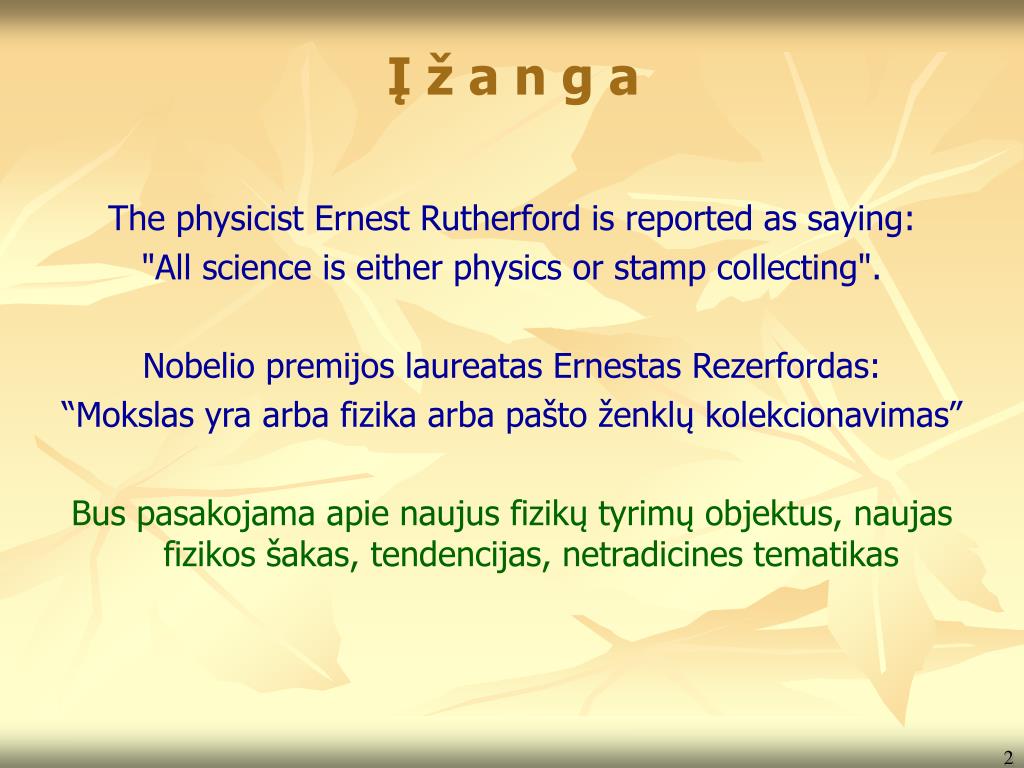 Į ž a n g a

The physicist Ernest Rutherford is reported as saying:
"All science is either physics or stamp collecting".

Nobelio premijos laureatas Ernestas Rezerfordas:
“Mokslas yra arba fizika arba pašto ženklų kolekcionavimas”

Bus pasakojama apie naujus fizikų tyrimų objektus, naujas fizikos šakas, tendencijas, netradicines tematikas

2